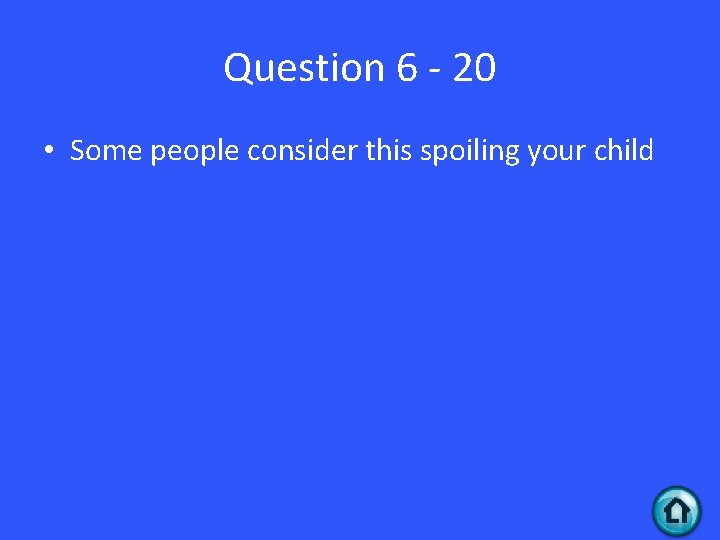 Question 6 - 20

• Some people consider this spoiling your child